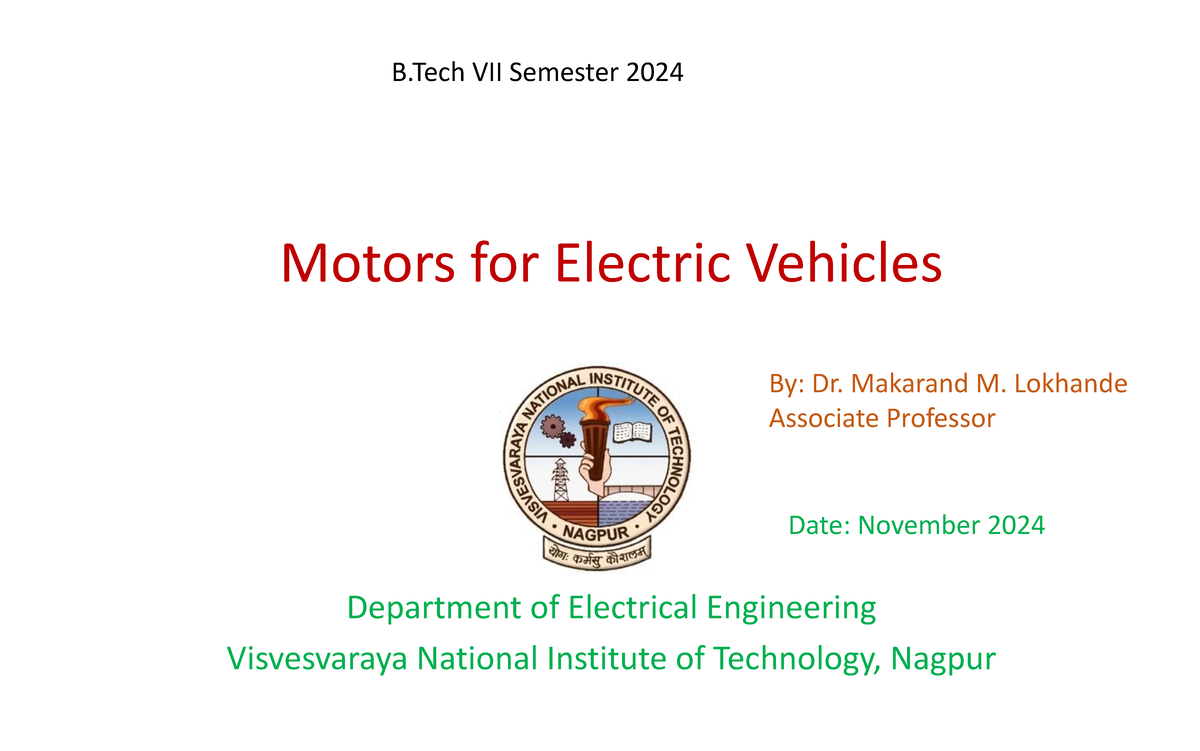 B.Tech VII Semester 2024

Motors for Electric Vehicles

VISVESVARAYA NATIONAL INSTITUTE OF TECHNOLOGY • NAGPUR •
योगः कर्मसु कौशलम्

By: Dr. Makarand M. Lokhande
Associate Professor

Date: November 2024

Department of Electrical Engineering
Visvesvaraya National Institute of Technology, Nagpur